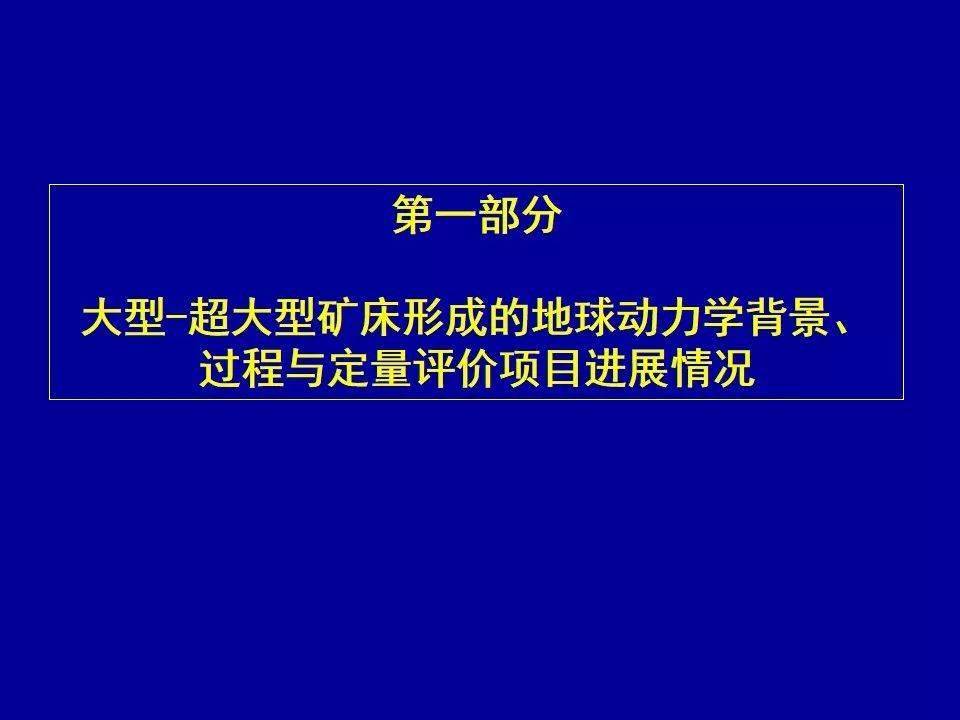 第一部分

大型-超大型矿床形成的地球动力学背景、过程与定量评价项目进展情况